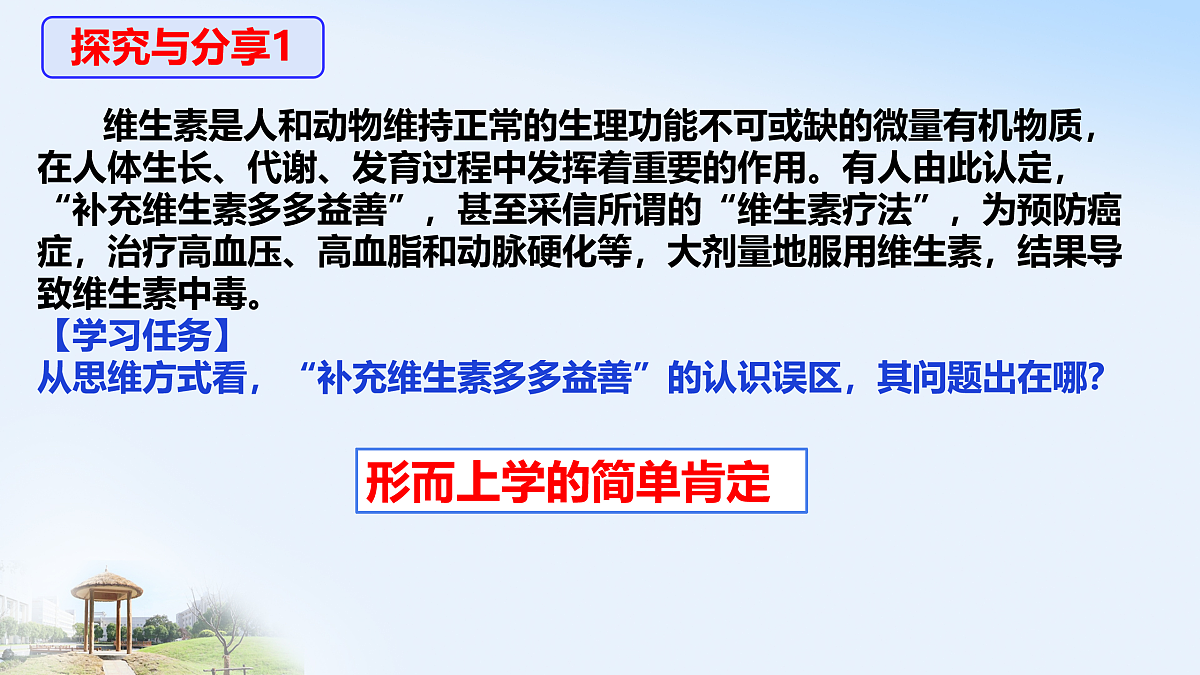 探究与分享1

维生素是人和动物维持正常的生理功能不可或缺的微量有机物质，在人体生长、代谢、发育过程中发挥着重要的作用。有人由此认定，“补充维生素多多益善”，甚至采信所谓的“维生素疗法”，为预防癌症，治疗高血压、高血脂和动脉硬化等，大剂量地服用维生素，结果导致维生素中毒。

【学习任务】
从思维方式看，“补充维生素多多益善”的认识误区，其问题出在哪？

形而上学的简单肯定